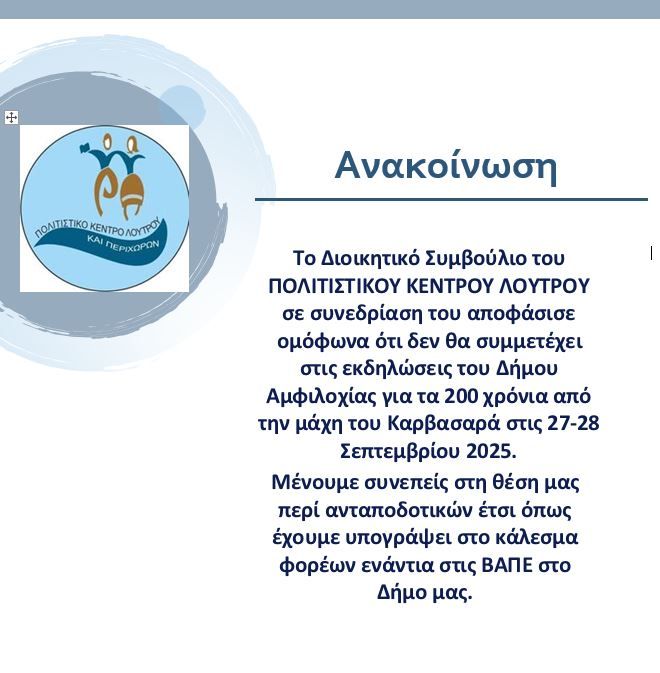 ΠΟΛΙΤΙΣΤΙΚΟ ΚΕΝΤΡΟ ΛΟΥΤΡΟΥ ΚΑΙ ΠΕΡΙΧΩΡΩΝ

Ανακοίνωση

Το Διοικητικό Συμβούλιο του ΠΟΛΙΤΙΣΤΙΚΟΥ ΚΕΝΤΡΟΥ ΛΟΥΤΡΟΥ σε συνεδρίαση του αποφάσισε ομόφωνα ότι δεν θα συμμετέχει στις εκδηλώσεις του Δήμου Αμφιλοχίας για τα 200 χρόνια από την μάχη του Καρβασαρά στις 27-28 Σεπτεμβρίου 2025.

Μένουμε συνεπείς στη θέση μας περί ανταποδοτικών έτσι όπως έχουμε υπογράψει στο κάλεσμα φορέων ενάντια στις ΒΑΠΕ στο Δήμο μας.